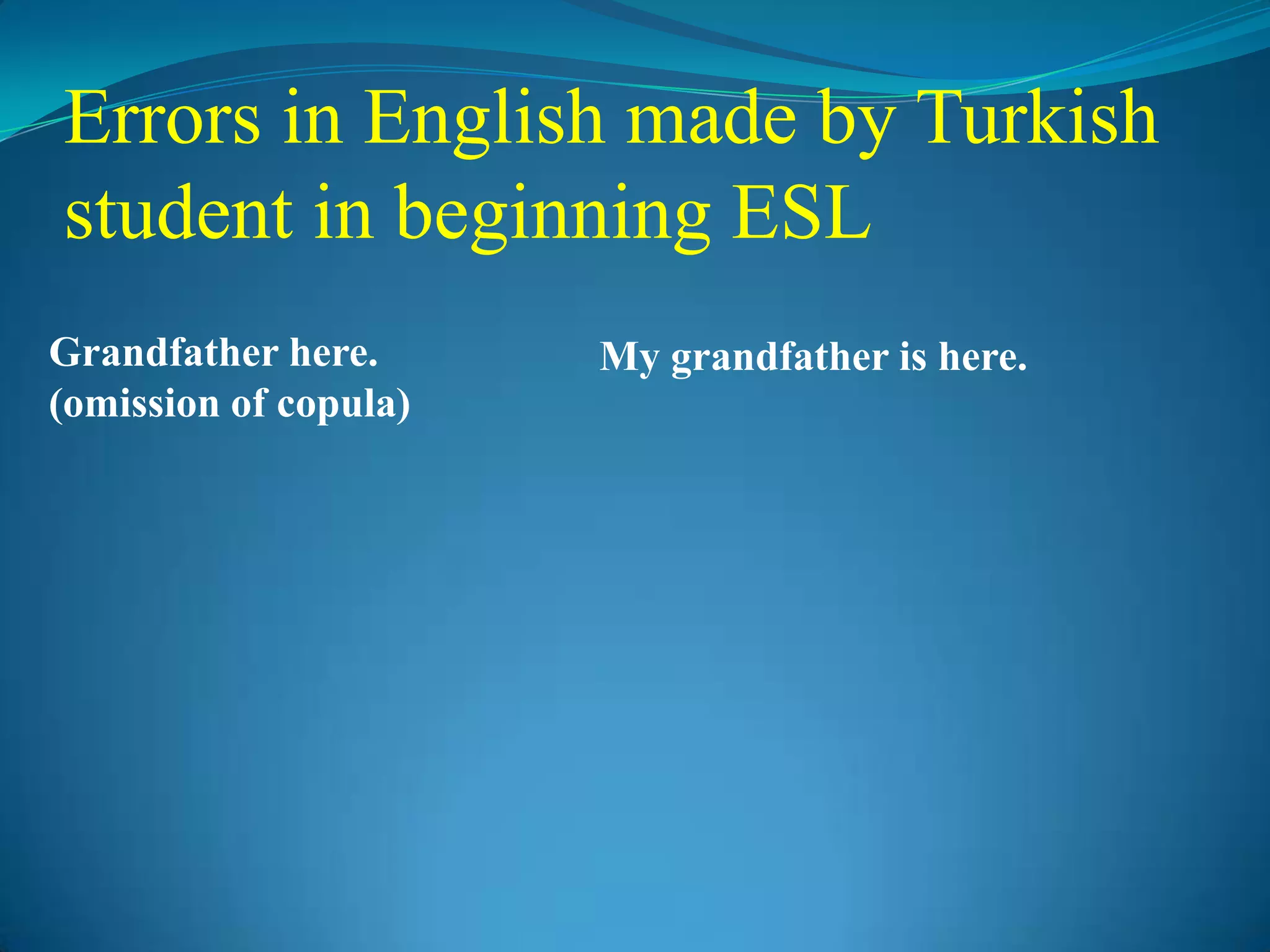 Errors in English made by Turkish student in beginning ESL

Grandfather here.
(omission of copula)

My grandfather is here.